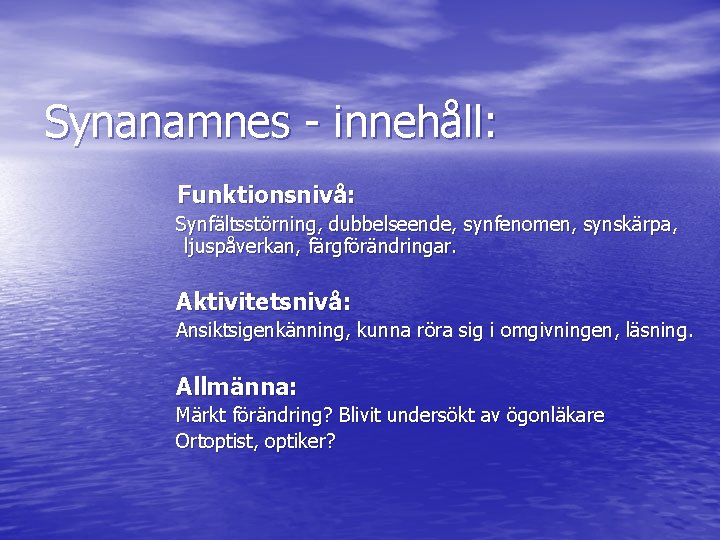 Synanamnes - innehåll:

Funktionsnivå:

Synfältsstörning, dubbelseende, synfenomen, synskärpa, ljuspåverkan, färgförändringar.

Aktivitetsnivå:

Ansiktsigenkänning, kunna röra sig i omgivningen, läsning.

Allmänna:

Märkt förändring? Blivit undersökt av ögonläkare

Ortoptist, optiker?